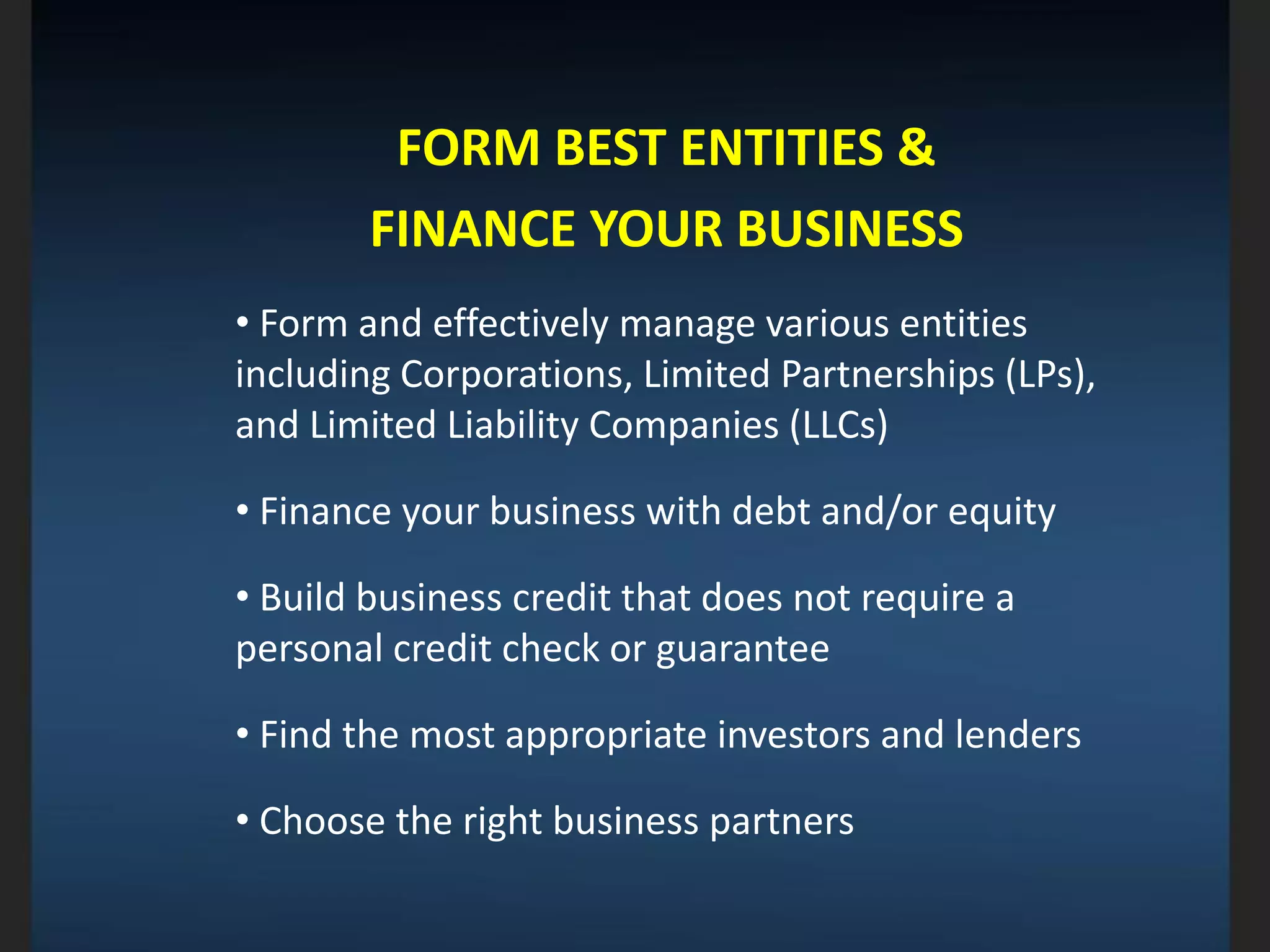 FORM BEST ENTITIES &
FINANCE YOUR BUSINESS

• Form and effectively manage various entities including Corporations, Limited Partnerships (LPs), and Limited Liability Companies (LLCs)

• Finance your business with debt and/or equity

• Build business credit that does not require a personal credit check or guarantee

• Find the most appropriate investors and lenders

• Choose the right business partners